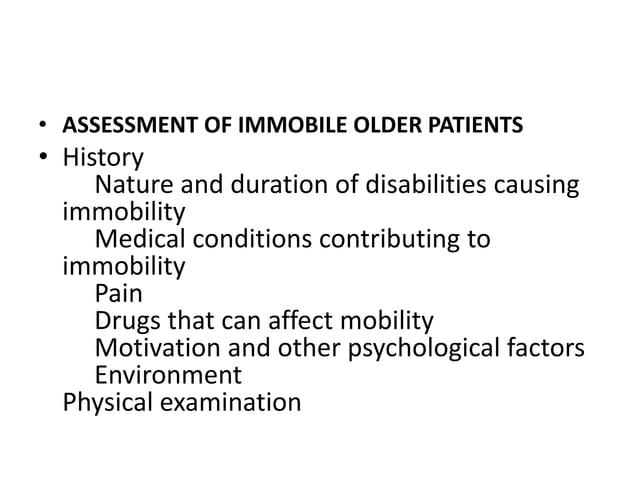 • ASSESSMENT OF IMMOBILE OLDER PATIENTS
• History
Nature and duration of disabilities causing immobility
Medical conditions contributing to immobility
Pain
Drugs that can affect mobility
Motivation and other psychological factors
Environment
Physical examination